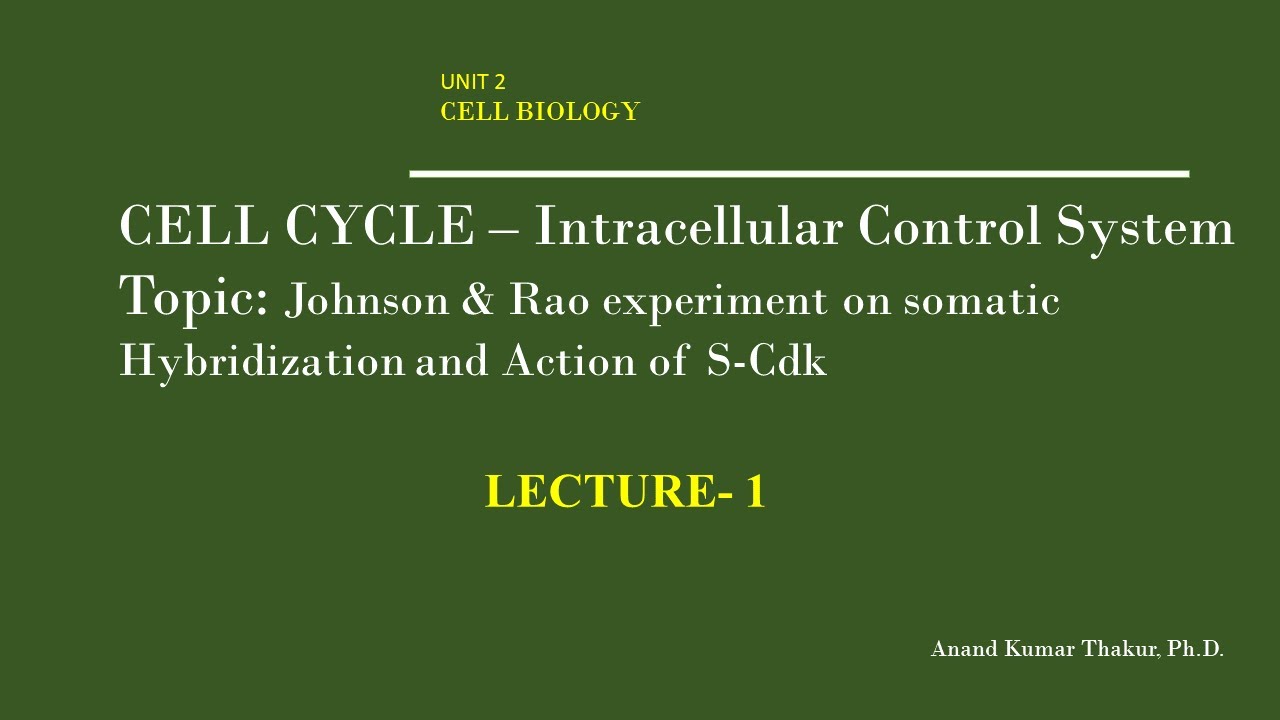 UNIT 2
CELL BIOLOGY

CELL CYCLE – Intracellular Control System
Topic: Johnson & Rao experiment on somatic Hybridization and Action of S-Cdk

LECTURE- 1

Anand Kumar Thakur, Ph.D.